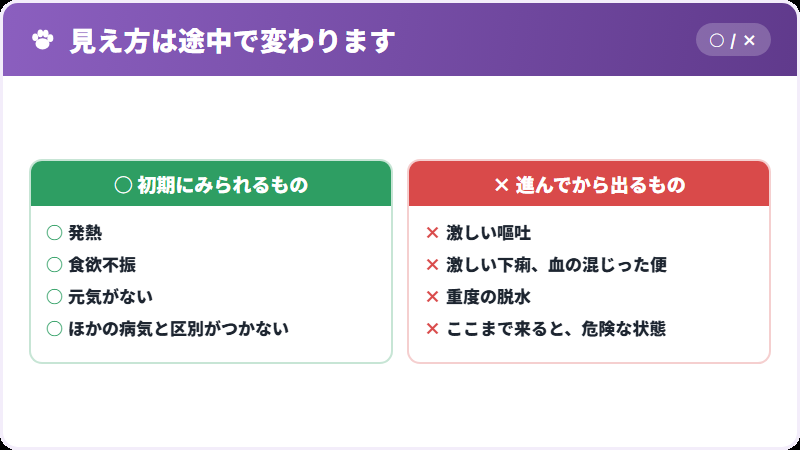 見え方は途中で変わります

○ / ×

○ 初期にみられるもの

○ 発熱
○ 食欲不振
○ 元気がない
○ ほかの病気と区別がつかない

× 進んでから出るもの

× 激しい嘔吐
× 激しい下痢、血の混じった便
× 重度の脱水
× ここまで来ると、危険な状態